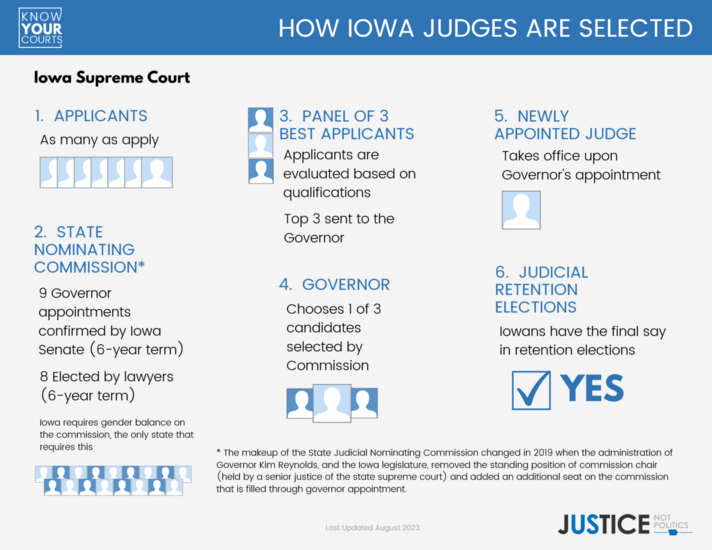 KNOW YOUR COURTS

HOW IOWA JUDGES ARE SELECTED

Iowa Supreme Court

1. APPLICANTS

As many as apply

2. STATE NOMINATING COMMISSION*

9 Governor appointments confirmed by Iowa Senate (6-year term)

8 Elected by lawyers (6-year term)

Iowa requires gender balance on the commission, the only state that requires this

3. PANEL OF 3 BEST APPLICANTS

Applicants are evaluated based on qualifications

Top 3 sent to the Governor

4. GOVERNOR

Chooses 1 of 3 candidates selected by Commission

5. NEWLY APPOINTED JUDGE

Takes office upon Governor's appointment

6. JUDICIAL RETENTION ELECTIONS

Iowans have the final say in retention elections

YES

* The makeup of the State Judicial Nominating Commission changed in 2019 when the administration of Governor Kim Reynolds, and the Iowa legislature, removed the standing position of commission chair (held by a senior justice of the state supreme court) and added an additional seat on the commission that is filled through governor appointment.

Last Updated August 2023

JUSTICE NOT POLITICS